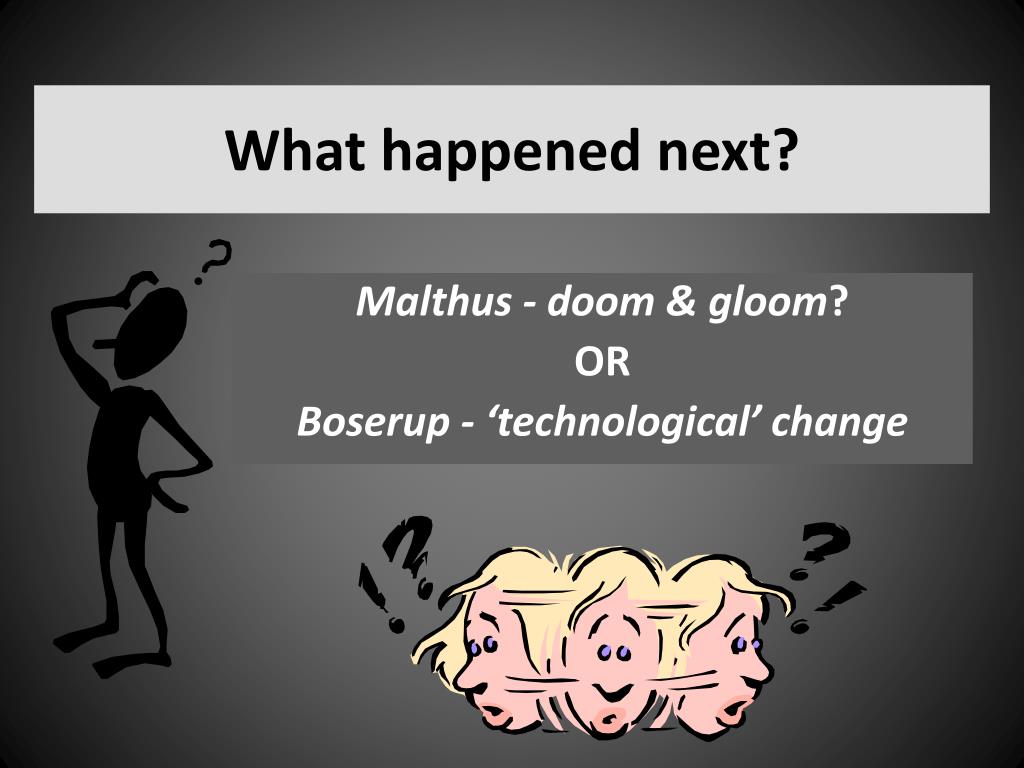 What happened next?

Malthus - doom & gloom?
OR
Boserup - ‘technological’ change